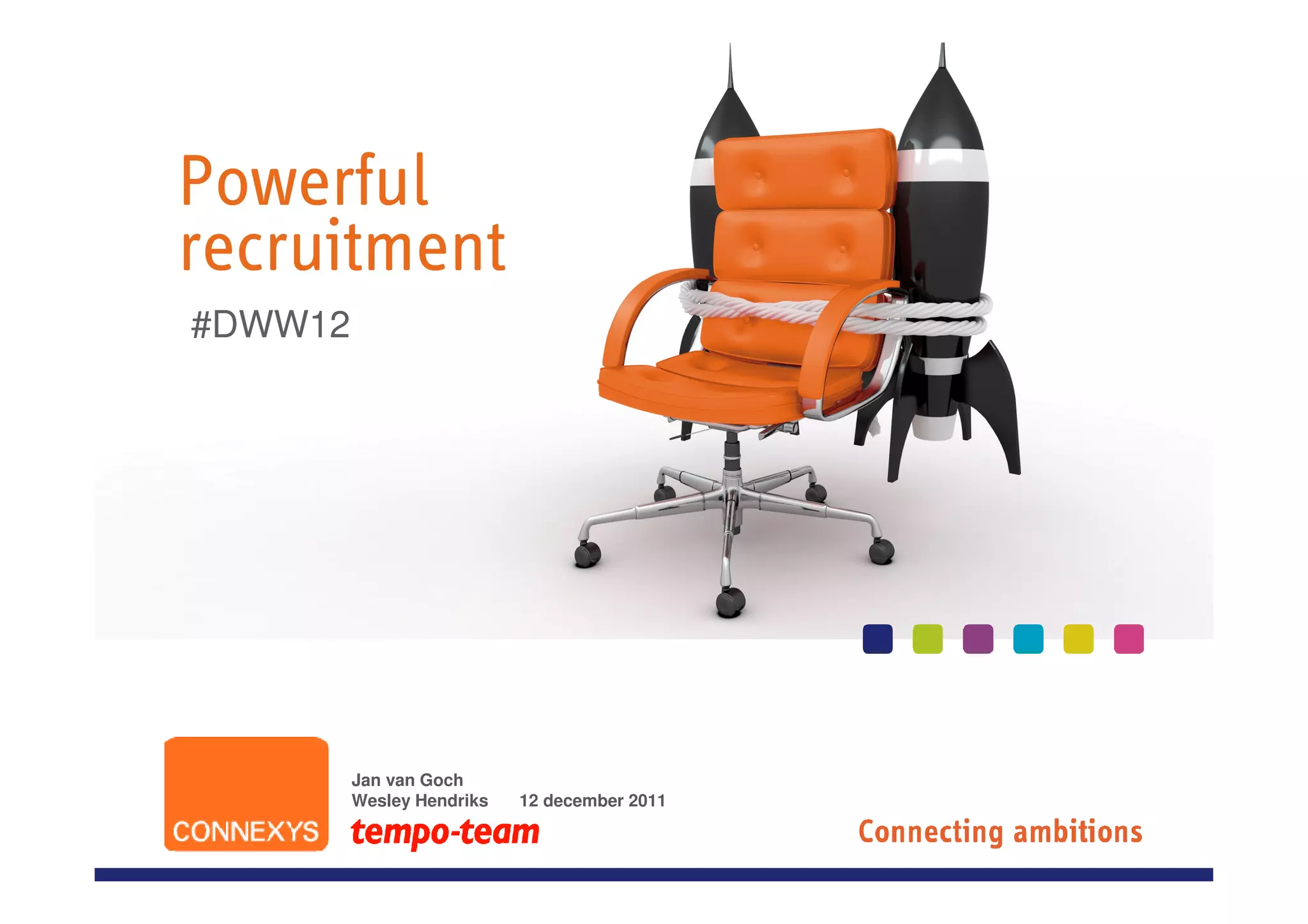 Powerful recruitment

#DWW12

CONNEXYS

Jan van Goch
Wesley Hendriks 12 december 2011

tempo-team

Connecting ambitions